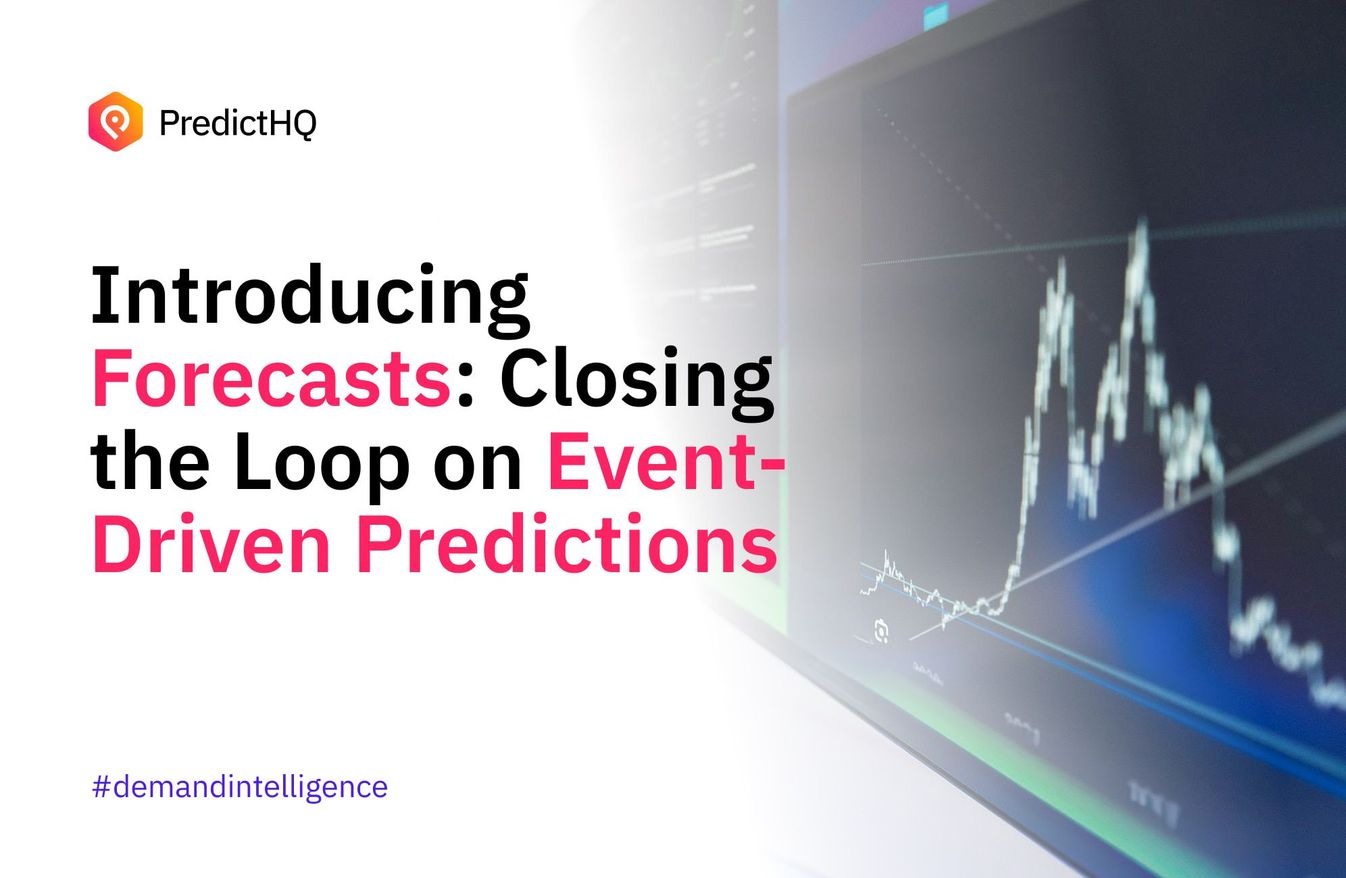 PredictHQ

Introducing Forecasts: Closing the Loop on Event-Driven Predictions

#demandintelligence